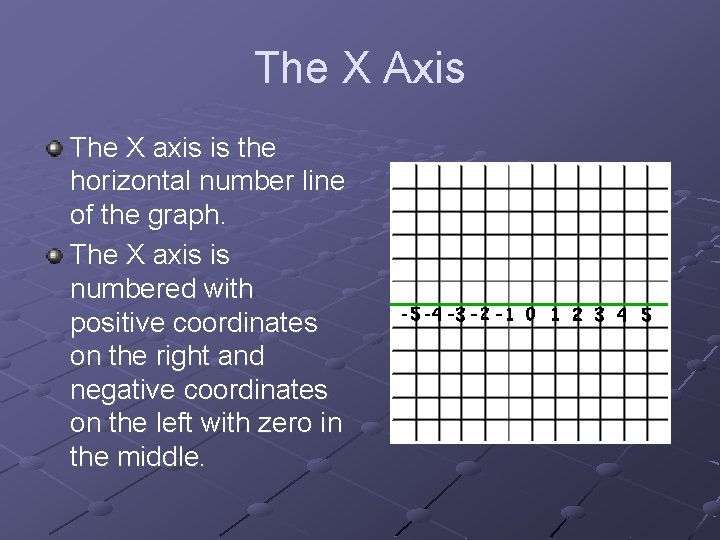 The X Axis

The X axis is the horizontal number line of the graph.

The X axis is numbered with positive coordinates on the right and negative coordinates on the left with zero in the middle.

-5 -4 -3 -2 -1 0 1 2 3 4 5